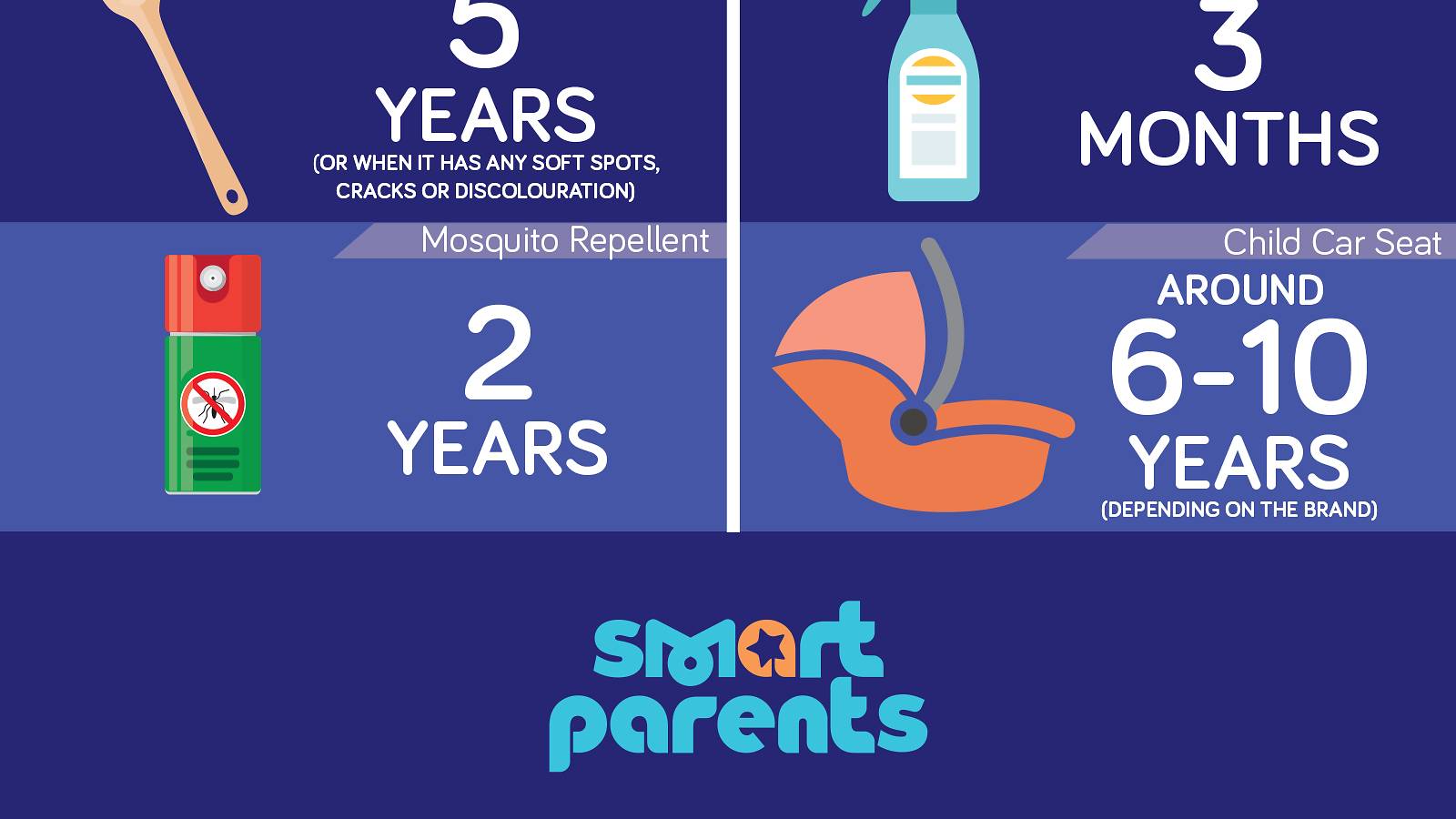 5
YEARS
(OR WHEN IT HAS ANY SOFT SPOTS, CRACKS OR DISCOLOURATION)

3
MONTHS

Mosquito Repellent
2
YEARS

Child Car Seat
AROUND
6-10
YEARS
(DEPENDING ON THE BRAND)

smart parents